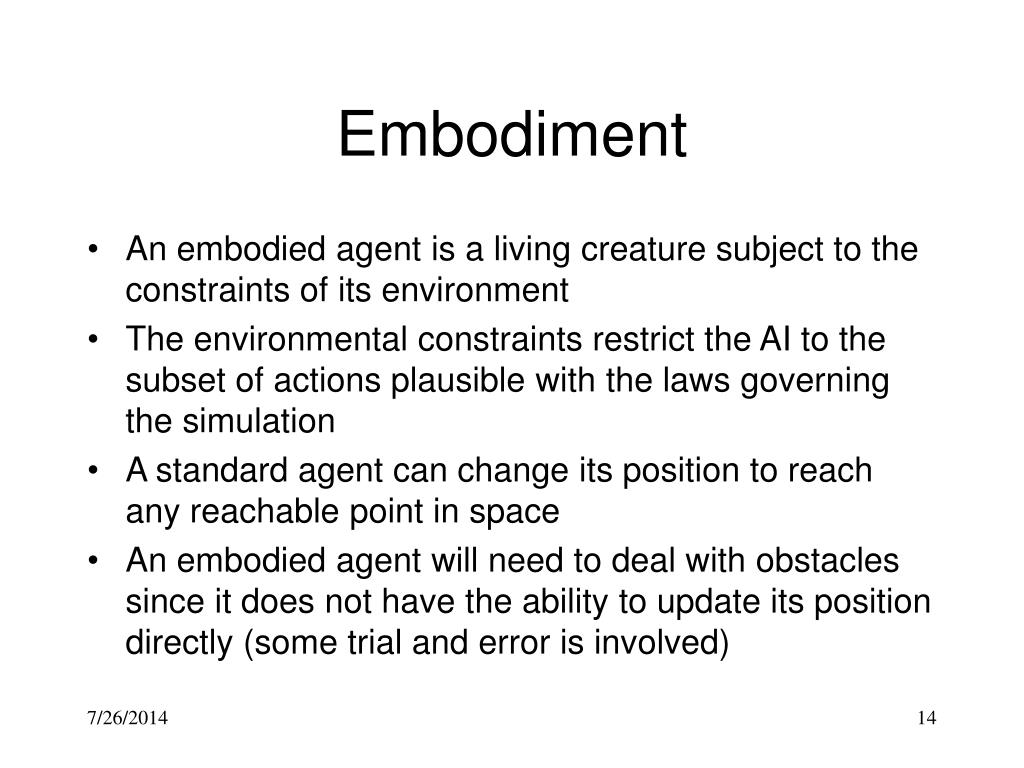 Embodiment

• An embodied agent is a living creature subject to the constraints of its environment
• The environmental constraints restrict the AI to the subset of actions plausible with the laws governing the simulation
• A standard agent can change its position to reach any reachable point in space
• An embodied agent will need to deal with obstacles since it does not have the ability to update its position directly (some trial and error is involved)

7/26/2014

14